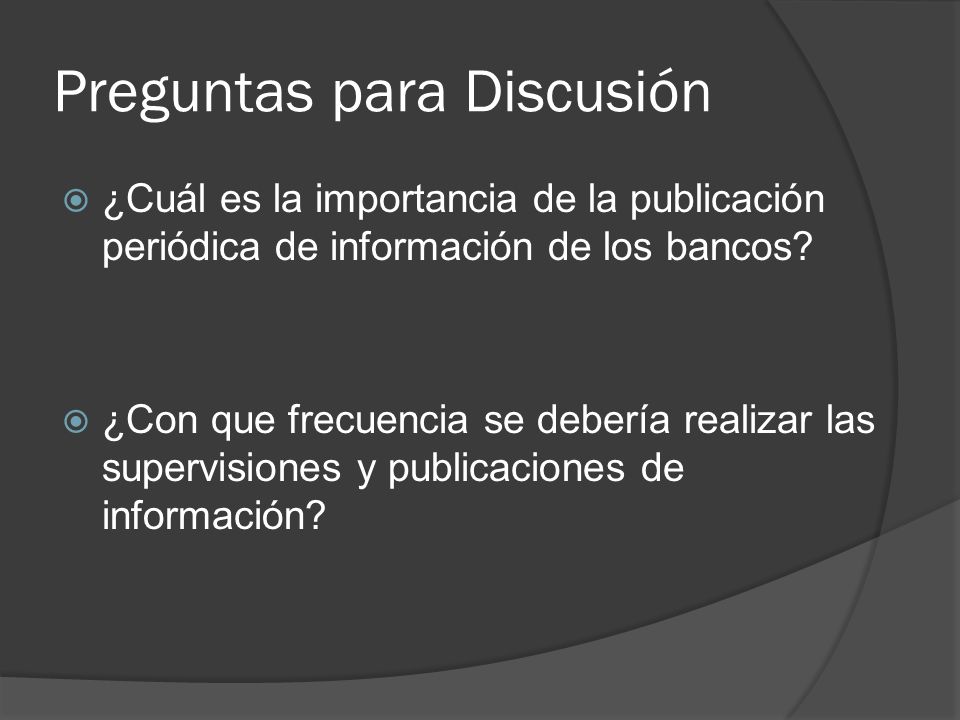 Preguntas para Discusión

¿Cuál es la importancia de la publicación periódica de información de los bancos?

¿Con que frecuencia se debería realizar las supervisiones y publicaciones de información?